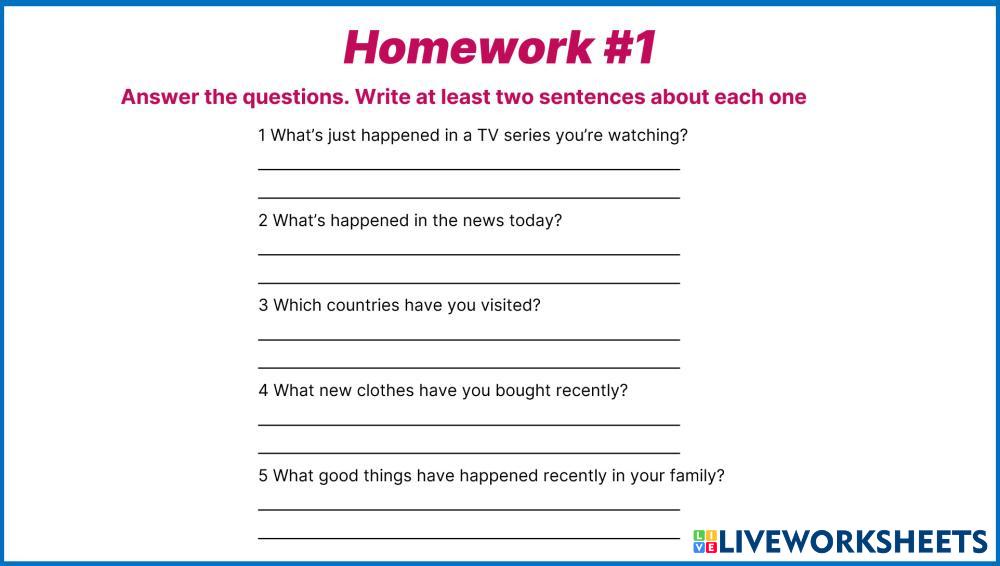 Homework #1

Answer the questions. Write at least two sentences about each one

1 What's just happened in a TV series you're watching?

2 What's happened in the news today?

3 Which countries have you visited?

4 What new clothes have you bought recently?

5 What good things have happened recently in your family?

LIVEWORKSHEETS